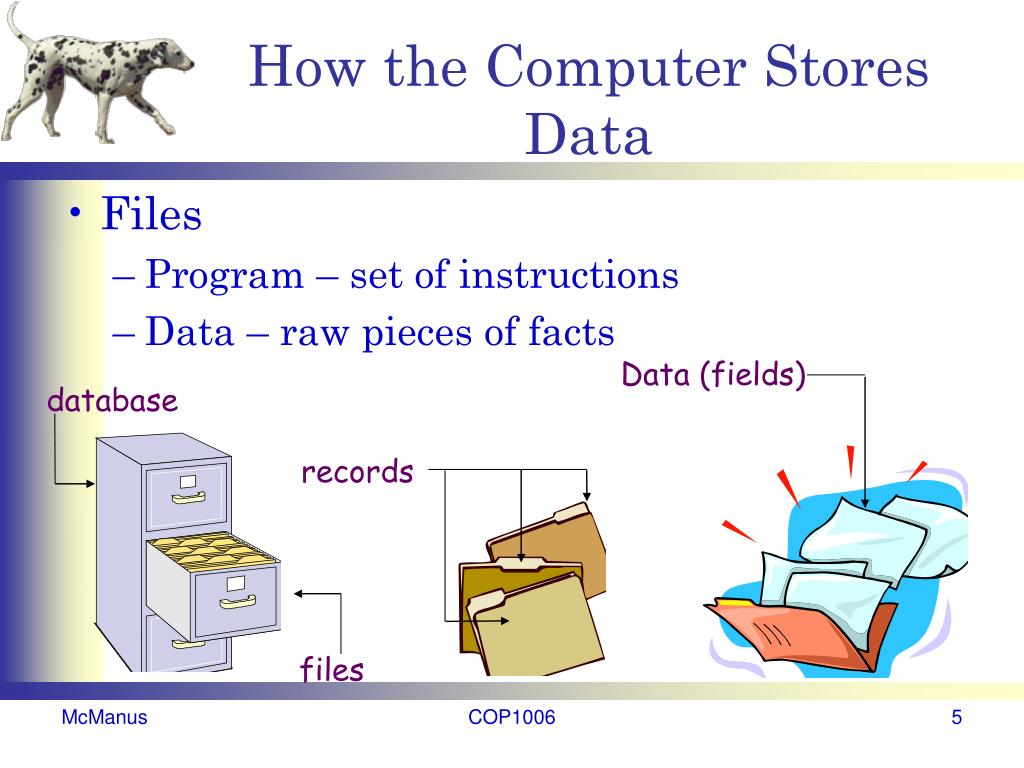 How the Computer Stores Data

• Files
– Program – set of instructions
– Data – raw pieces of facts

Data (fields)
database
records
files

McManus
COP1006
5